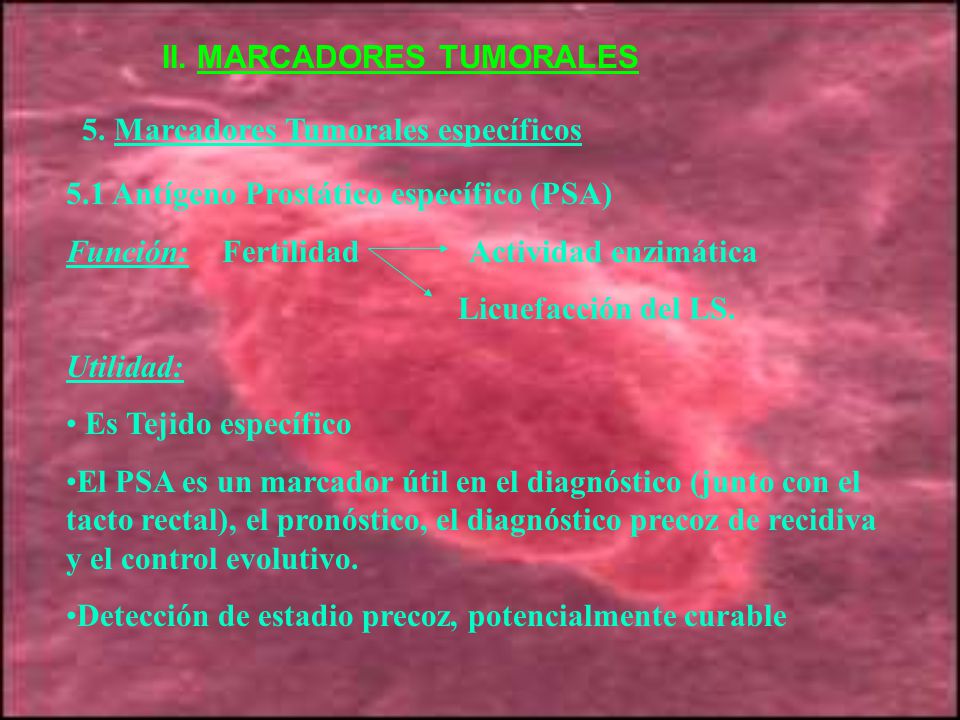 II. MARCADORES TUMORALES

5. Marcadores Tumorales específicos

5.1 Antígeno Prostático específico (PSA)

Función: Fertilidad Actividad enzimática

Licuefacción del LS.

Utilidad:

• Es Tejido específico

•El PSA es un marcador útil en el diagnóstico (junto con el tacto rectal), el pronóstico, el diagnóstico precoz de recidiva y el control evolutivo.

•Detección de estadio precoz, potencialmente curable